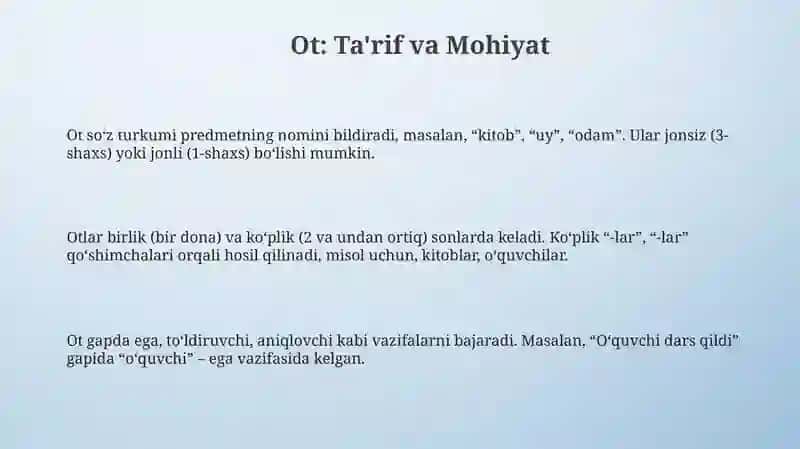 Ot: Ta'rif va Mohiyat

Ot soʻz turkumi predmetning nomini bildiradi, masalan, “kitob”, “uy”, “odam”. Ular jonsiz (3-shaxs) yoki jonli (1-shaxs) boʻlishi mumkin.

Otlar birlik (bir dona) va koʻplik (2 va undan ortiq) sonlarda keladi. Koʻplik “-lar”, “-lar” qoʻshimchalari orqali hosil qilinadi, misol uchun, kitoblar, oʻquvchilar.

Ot gapda ega, toʻldiruvchi, aniqlovchi kabi vazifalarni bajaradi. Masalan, “Oʻquvchi dars qildi” gapida “oʻquvchi” – ega vazifasida kelgan.